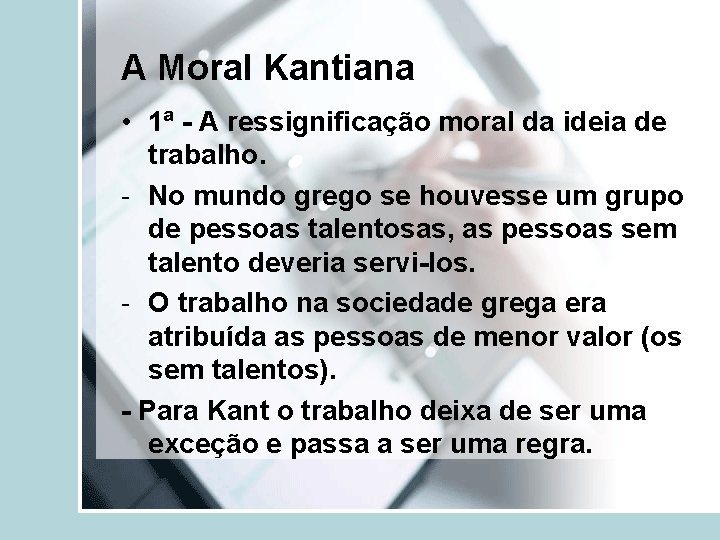 A Moral Kantiana

• 1ª - A ressignificação moral da ideia de trabalho.

- No mundo grego se houvesse um grupo de pessoas talentosas, as pessoas sem talento deveria servi-los.

- O trabalho na sociedade grega era atribuída as pessoas de menor valor (os sem talentos).

- Para Kant o trabalho deixa de ser uma exceção e passa a ser uma regra.